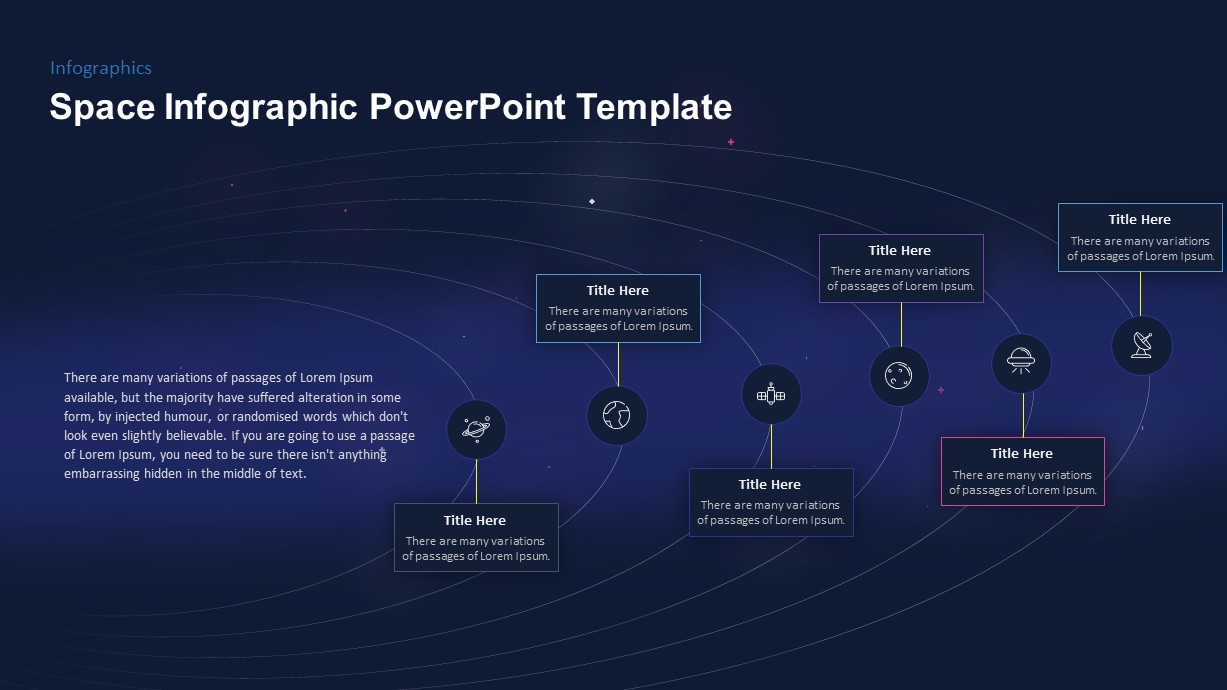 Infographics

Space Infographic PowerPoint Template

There are many variations of passages of Lorem Ipsum available, but the majority have suffered alteration in some form, by injected humour, or randomised words which don't look even slightly believable. If you are going to use a passage of Lorem Ipsum, you need to be sure there isn't anything embarrassing hidden in the middle of text.

Title Here
There are many variations of passages of Lorem Ipsum.

Title Here
There are many variations of passages of Lorem Ipsum.

Title Here
There are many variations of passages of Lorem Ipsum.

Title Here
There are many variations of passages of Lorem Ipsum.

Title Here
There are many variations of passages of Lorem Ipsum.

Title Here
There are many variations of passages of Lorem Ipsum.